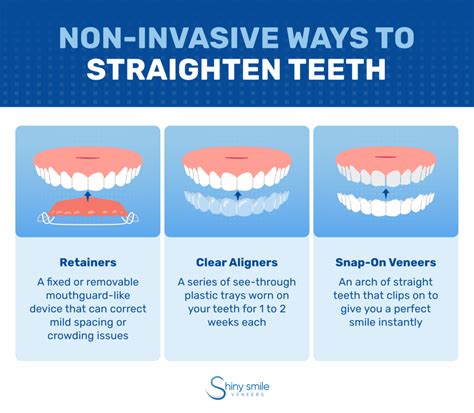 NON-INVASIVE WAYS TO STRAIGHTEN TEETH

Retainers

A fixed or removable mouthguard-like device that can correct mild spacing or crowding issues

Clear Aligners

A series of see-through plastic trays worn on your teeth for 1 to 2 weeks each

Snap-On Veneers

An arch of straight teeth that clips on to give you a perfect smile instantly

Shiny smile
VENEERS